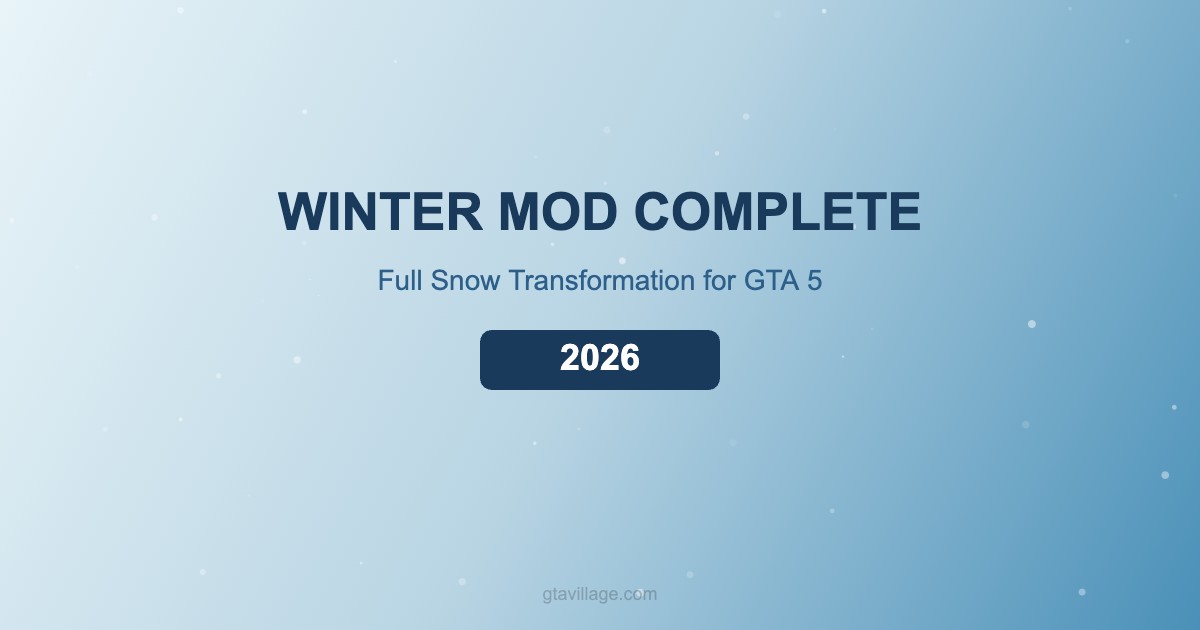 WINTER MOD COMPLETE

Full Snow Transformation for GTA 5

2026

gtavillage.com